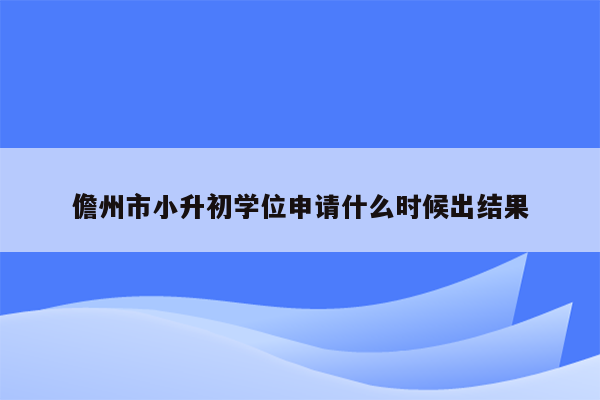 儋州市小升初学位申请什么时候出结果